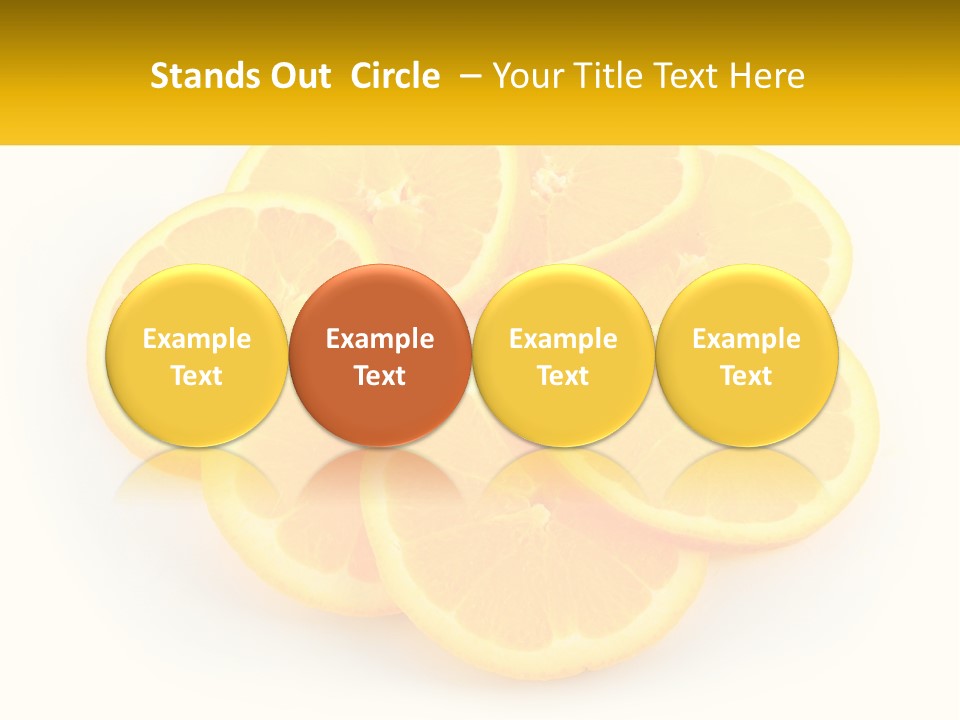 Stands Out Circle – Your Title Text Here

Example Text

Example Text

Example Text

Example Text